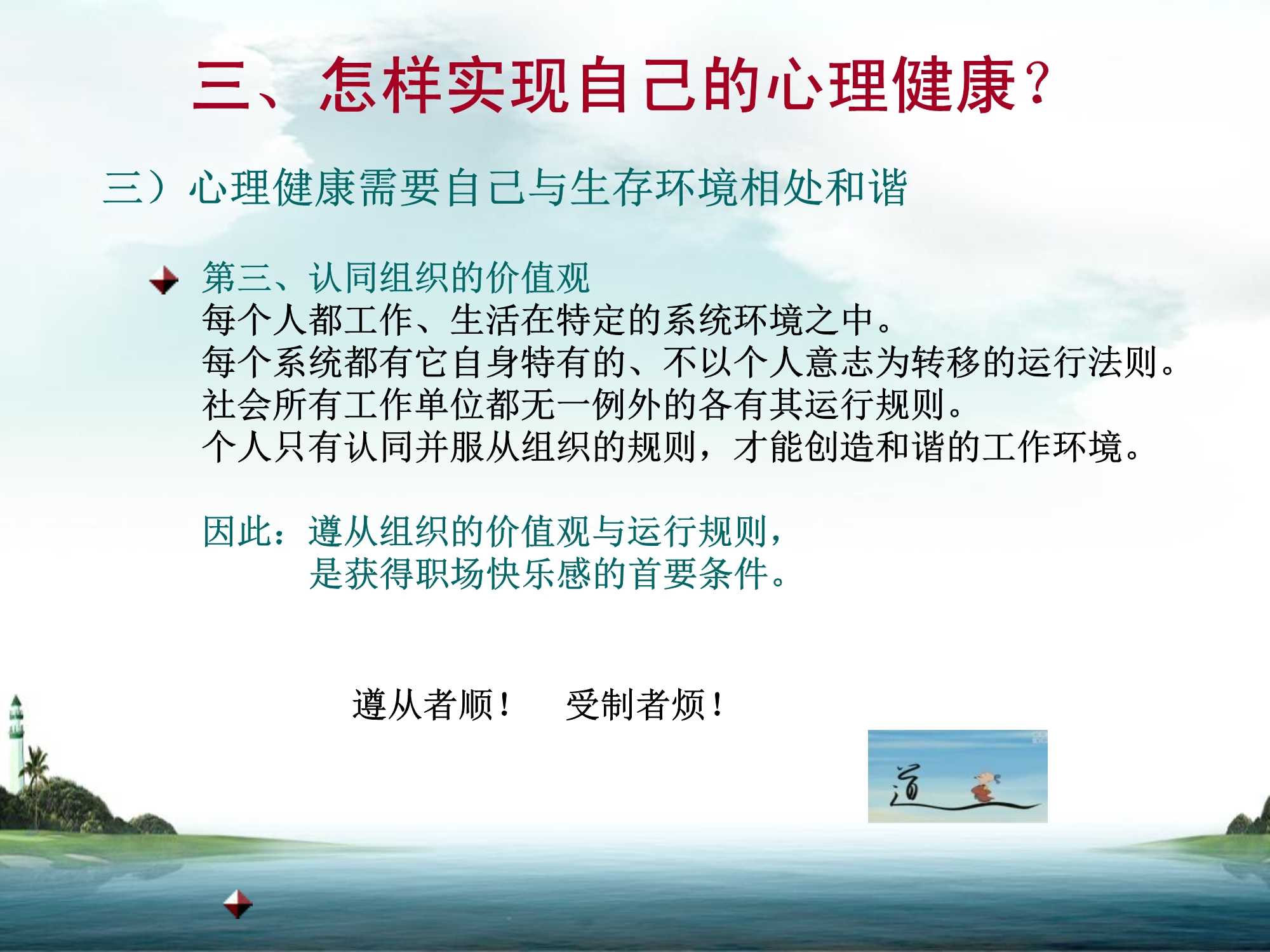 三、怎样实现自己的心理健康？

三）心理健康需要自己与生存环境相处和谐

第三、认同组织的价值观
每个人都工作、生活在特定的系统环境之中。
每个系统都有它自身特有的、不以个人意志为转移的运行法则。
社会所有工作单位都无一例外的各有其运行规则。
个人只有认同并服从组织的规则，才能创造和谐的工作环境。

因此：遵从组织的价值观与运行规则，
是获得职场快乐感的首要条件。

遵从者顺！ 受制者烦！

道